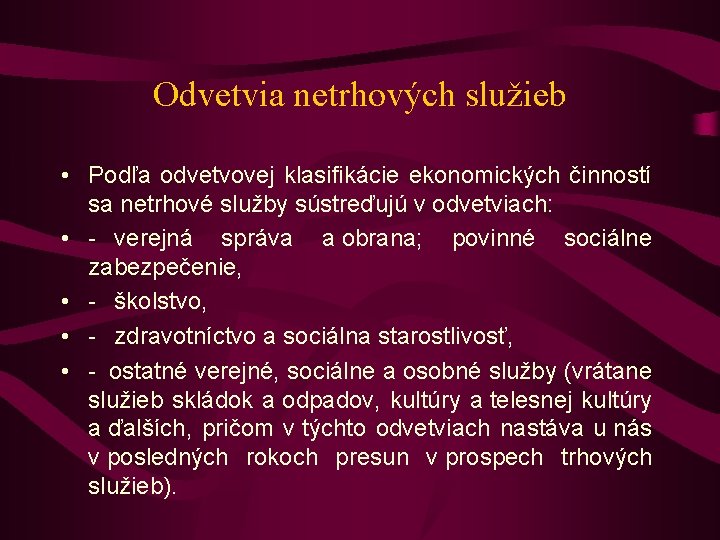 Odvetvia netrhových služieb

• Podľa odvetvovej klasifikácie ekonomických činností sa netrhové služby sústreďujú v odvetviach:

• - verejná správa a obrana; povinné sociálne zabezpečenie,

• - školstvo,

• - zdravotníctvo a sociálna starostlivosť,

• - ostatné verejné, sociálne a osobné služby (vrátane služieb skládok a odpadov, kultúry a telesnej kultúry a ďalších, pričom v týchto odvetviach nastáva u nás v posledných rokoch presun v prospech trhových služieb).